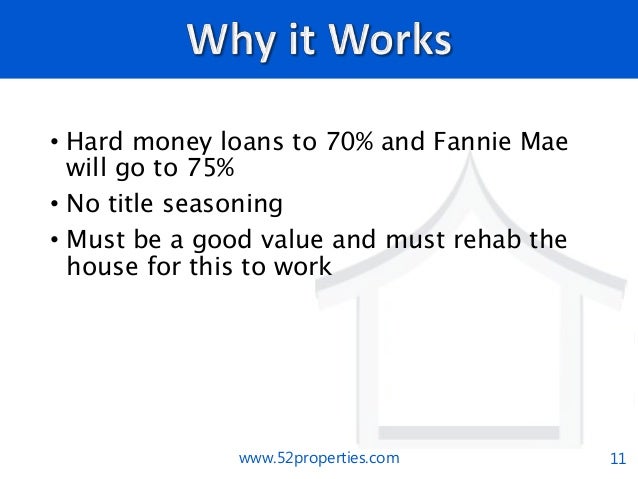 Why it Works

• Hard money loans to 70% and Fannie Mae will go to 75%
• No title seasoning
• Must be a good value and must rehab the house for this to work

www.52properties.com

11